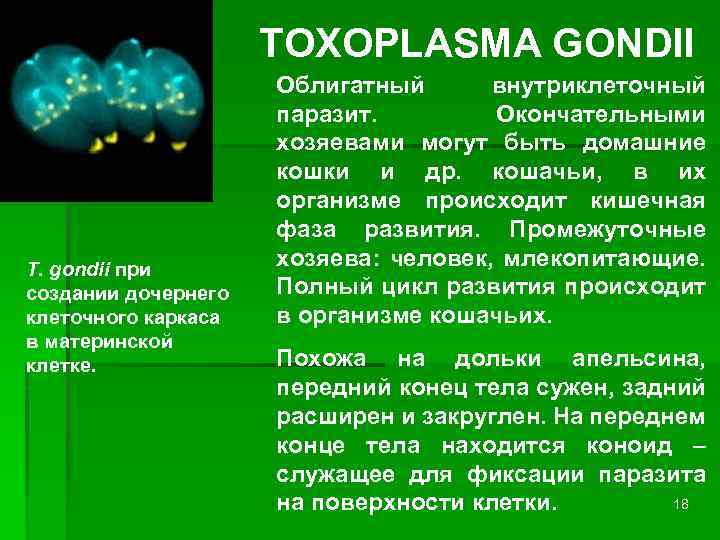 TOXOPLASMA GONDII

Облигатный внутриклеточный паразит. Окончательными хозяевами могут быть домашние кошки и др. кошачьи, в их организме происходит кишечная фаза развития. Промежуточные хозяева: человек, млекопитающие. Полный цикл развития происходит в организме кошачьих.

Похожа на дольки апельсина, передний конец тела сужен, задний расширен и закруглен. На переднем конце тела находится коноид – служащее для фиксации паразита на поверхности клетки.

T. gondii при создании дочернего клеточного каркаса в материнской клетке.

18